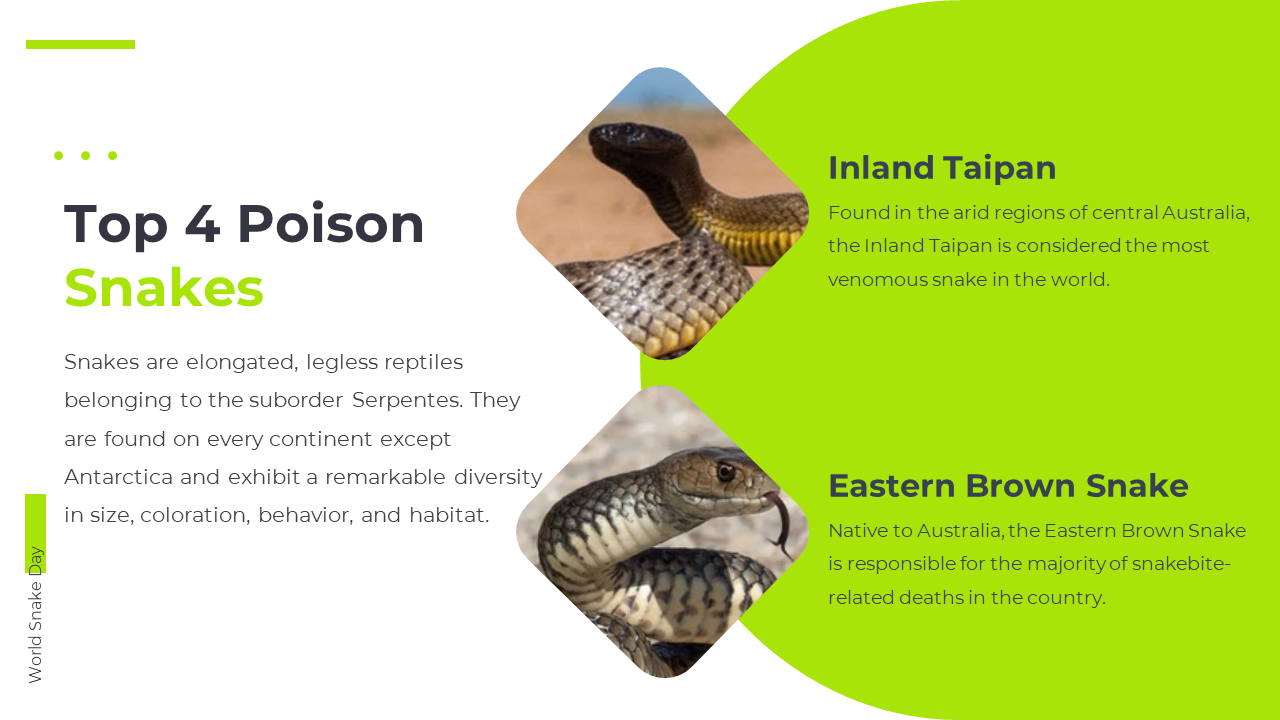 Top 4 Poison Snakes

Snakes are elongated, legless reptiles belonging to the suborder Serpentes. They are found on every continent except Antarctica and exhibit a remarkable diversity in size, coloration, behavior, and habitat.

World Snake Day

Inland Taipan

Found in the arid regions of central Australia, the Inland Taipan is considered the most venomous snake in the world.

Eastern Brown Snake

Native to Australia, the Eastern Brown Snake is responsible for the majority of snakebite-related deaths in the country.